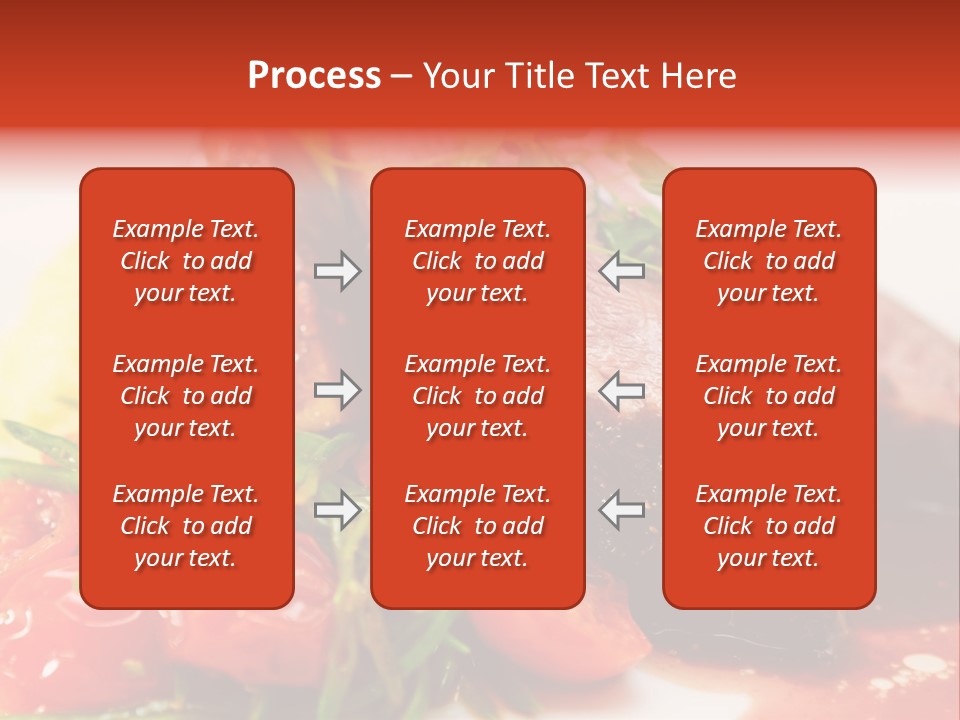 Process – Your Title Text Here

Example Text. Click to add your text.

Example Text. Click to add your text.

Example Text. Click to add your text.

Example Text. Click to add your text.

Example Text. Click to add your text.

Example Text. Click to add your text.

Example Text. Click to add your text.

Example Text. Click to add your text.

Example Text. Click to add your text.